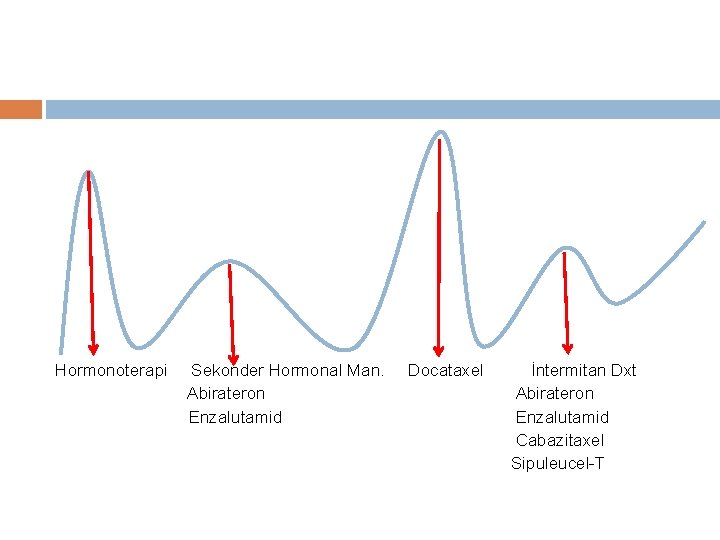 Hormonoterapi

Sekonder Hormonal Man.
Abirateron
Enzalutamid

Docataxel

İntermitan Dxt
Abirateron
Enzalutamid
Cabazitaxel
Sipuleucel-T